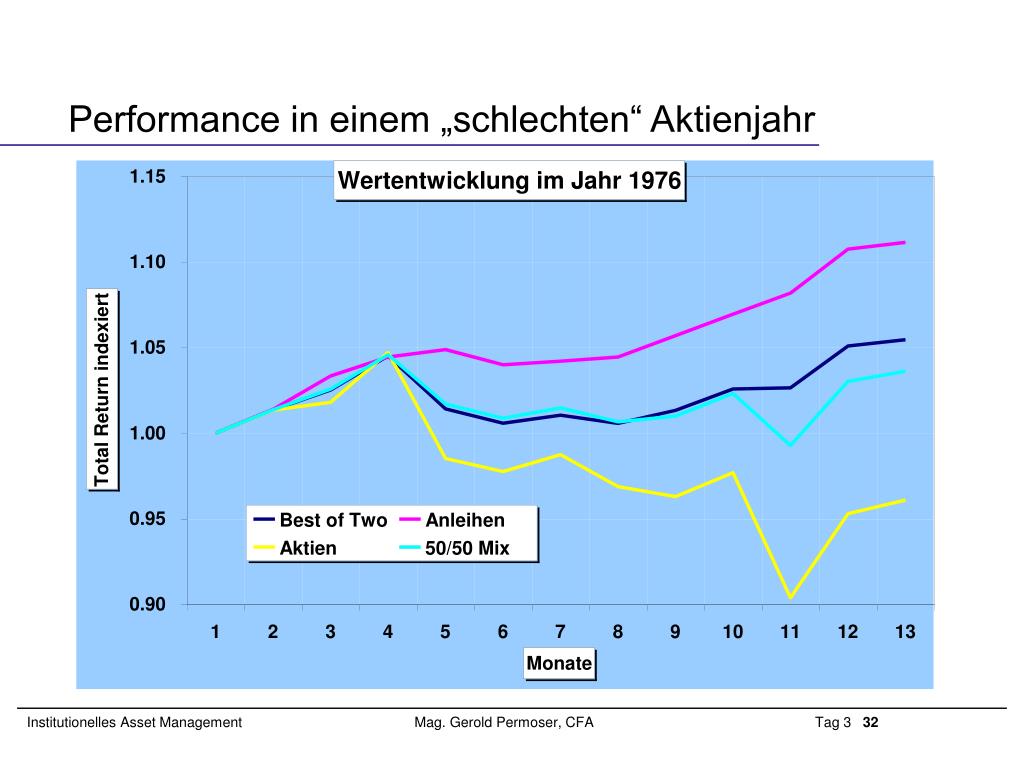 Performance in einem „schlechten“ Aktienjahr

Wertentwicklung im Jahr 1976

Total Return indexiert

1.15
1.10
1.05
1.00
0.95
0.90

Best of Two
Anleihen
Aktien
50/50 Mix

1 2 3 4 5 6 7 8 9 10 11 12 13

Monate

Institutionelles Asset Management
Mag. Gerold Permoser, CFA
Tag 3 32